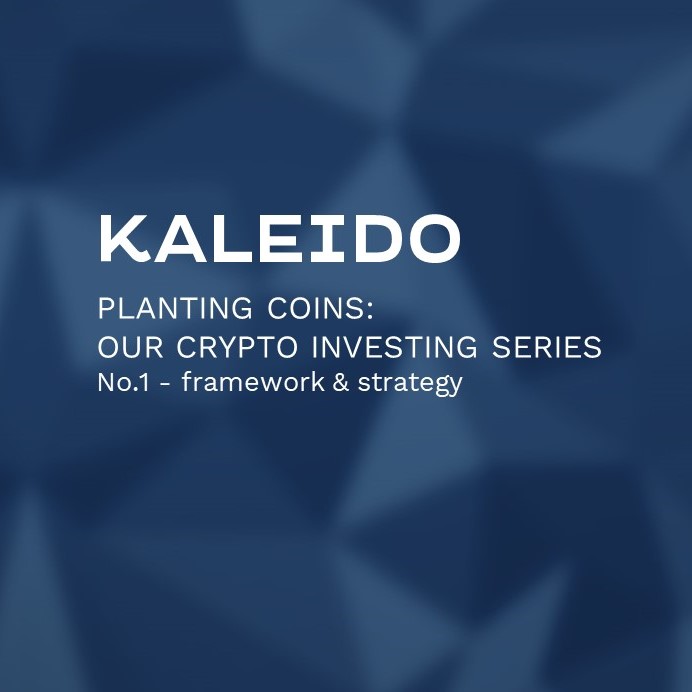 KALEIDO

PLANTING COINS:
OUR CRYPTO INVESTING SERIES
No.1 - framework & strategy